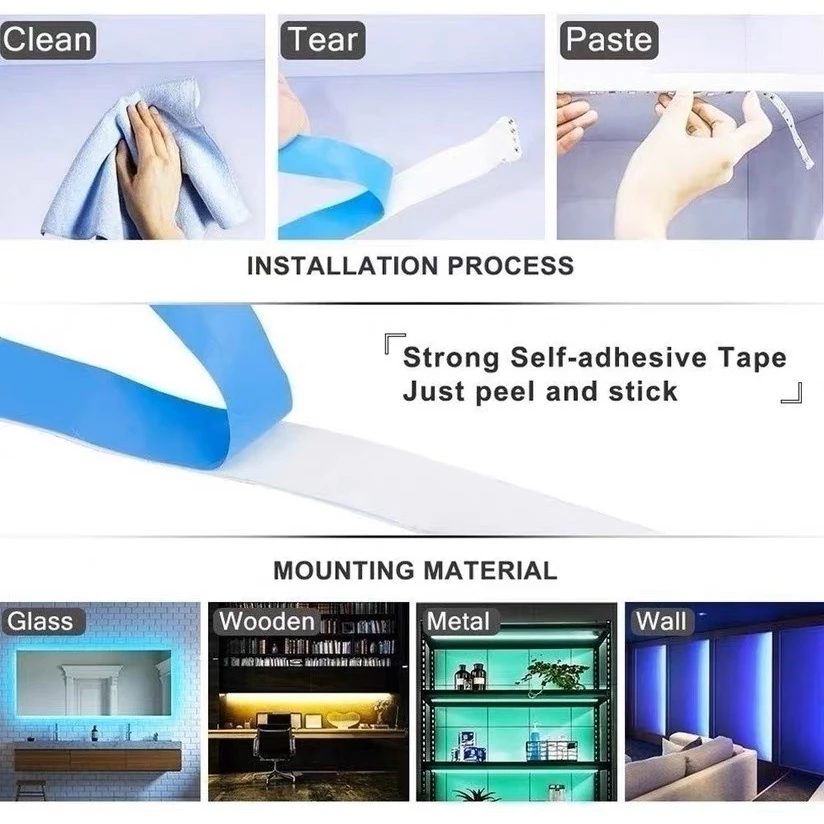 Clean
Tear
Paste

INSTALLATION PROCESS

「Strong Self-adhesive Tape
Just peel and stick」

MOUNTING MATERIAL

Glass
Wooden
Metal
Wall